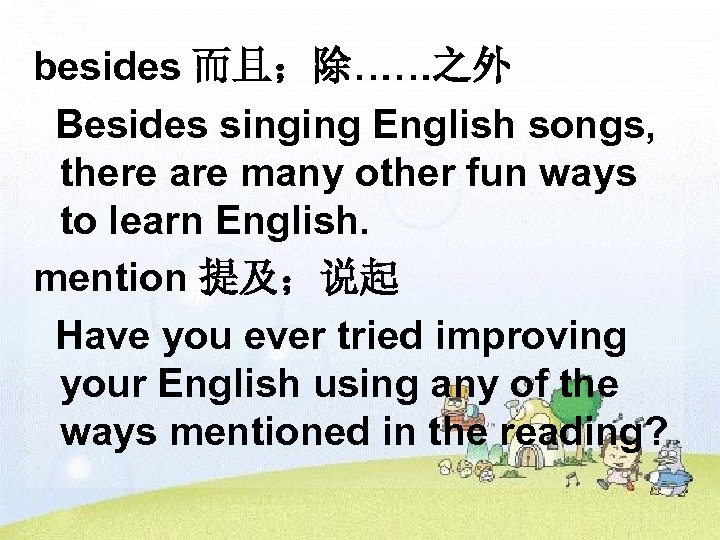 besides 而且；除……之外

Besides singing English songs, there are many other fun ways to learn English.

mention 提及；说起

Have you ever tried improving your English using any of the ways mentioned in the reading?